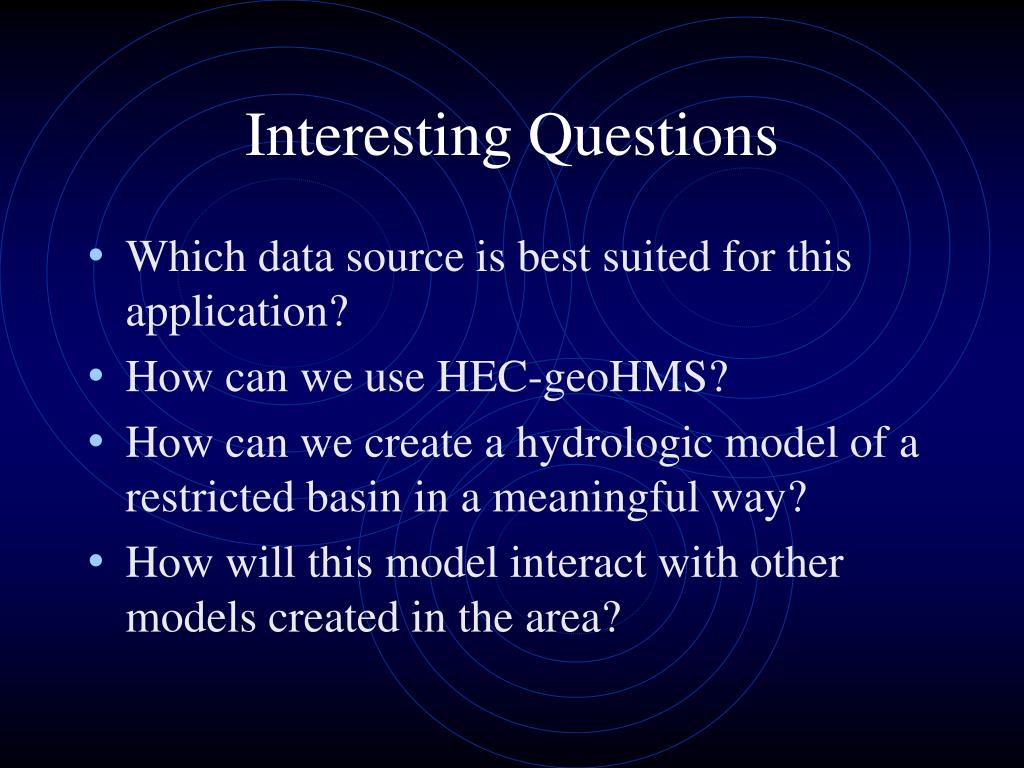 Interesting Questions

• Which data source is best suited for this application?
• How can we use HEC-geoHMS?
• How can we create a hydrologic model of a restricted basin in a meaningful way?
• How will this model interact with other models created in the area?